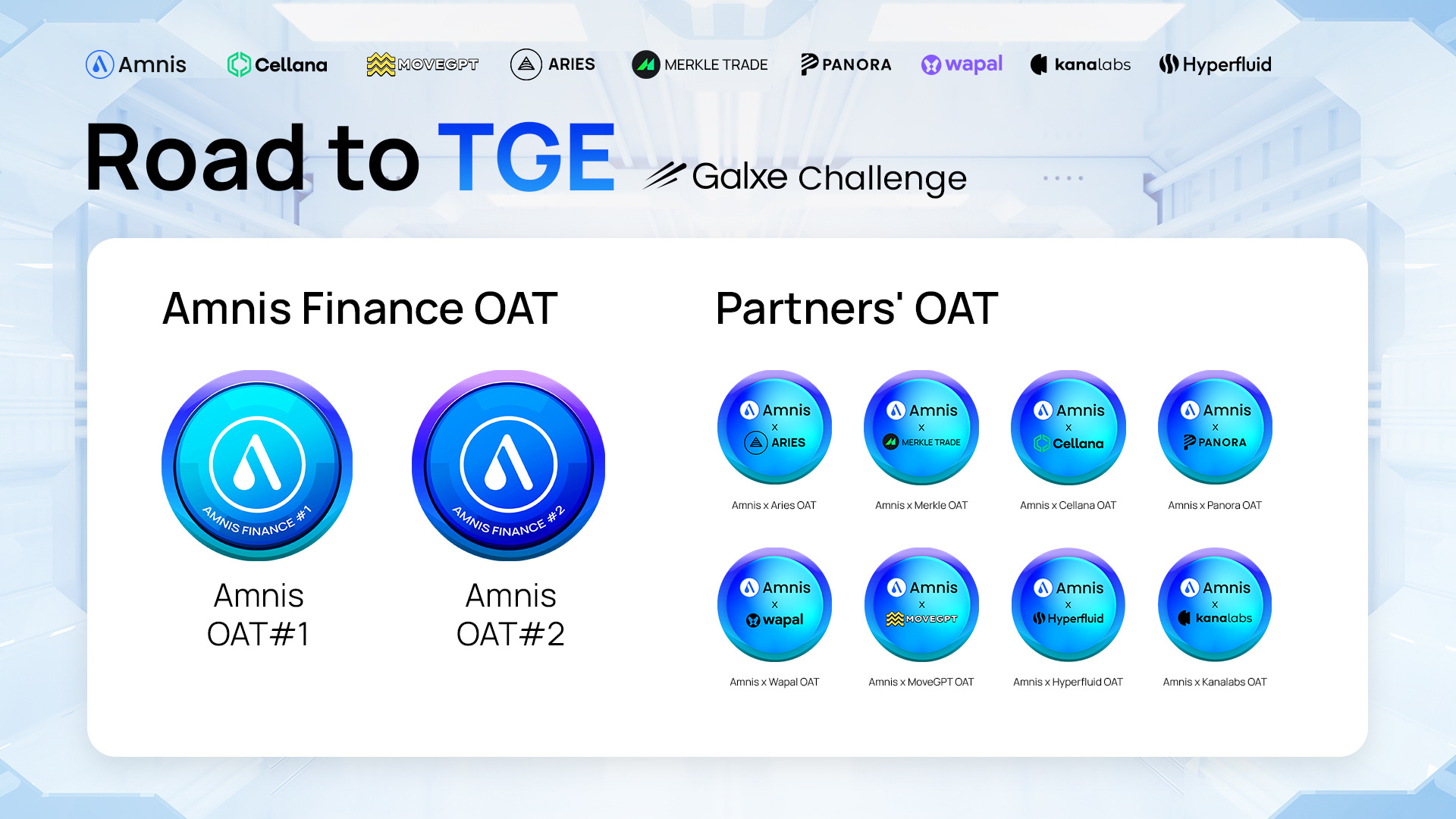 Amnis Cellana MOVEGPT ARIES MERKLE TRADE PANORA wapal kanalabs Hyperfluid

Road to TGE Galxe Challenge

Amnis Finance OAT

AMNIS FINANCE #1

Amnis OAT#1

AMNIS FINANCE #2

Amnis OAT#2

Partners' OAT

Amnis x ARIES

Amnis x Aries OAT

Amnis x MERKLE TRADE

Amnis x Merkle OAT

Amnis x Cellana

Amnis x Cellana OAT

Amnis x PANORA

Amnis x Panora OAT

Amnis x wapal

Amnis x Wapal OAT

Amnis x MOVEGPT

Amnis x MoveGPT OAT

Amnis x Hyperfluid

Amnis x Hyperfluid OAT

Amnis x kanalabs

Amnis x Kanalabs OAT